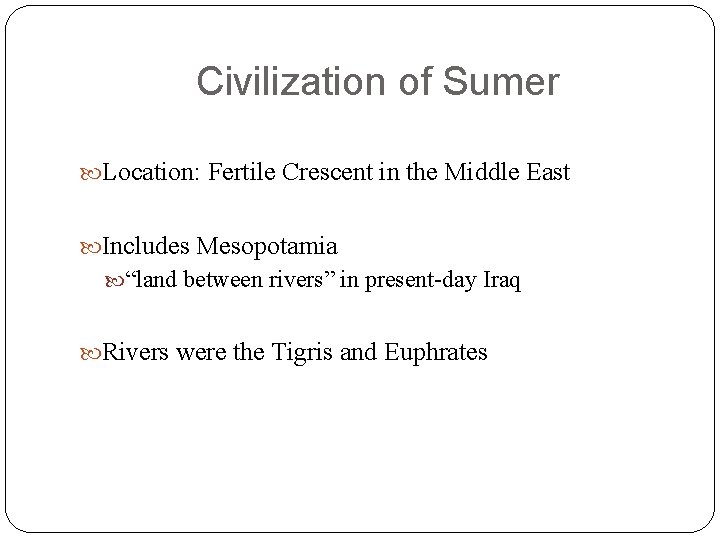 Civilization of Sumer

Location: Fertile Crescent in the Middle East

Includes Mesopotamia

“land between rivers” in present-day Iraq

Rivers were the Tigris and Euphrates